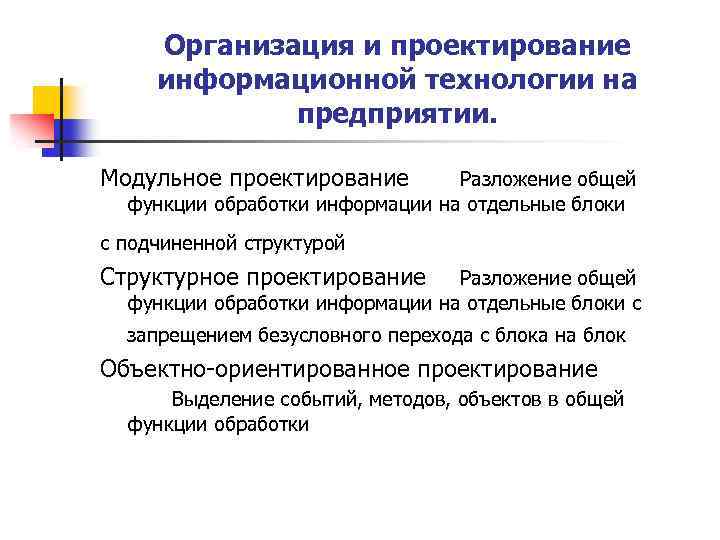 Организация и проектирование информационной технологии на предприятии.

Модульное проектирование Разложение общей функции обработки информации на отдельные блоки

с подчиненной структурой

Структурное проектирование Разложение общей функции обработки информации на отдельные блоки с

запрещением безусловного перехода с блока на блок

Объектно-ориентированное проектирование
Выделение событий, методов, объектов в общей функции обработки